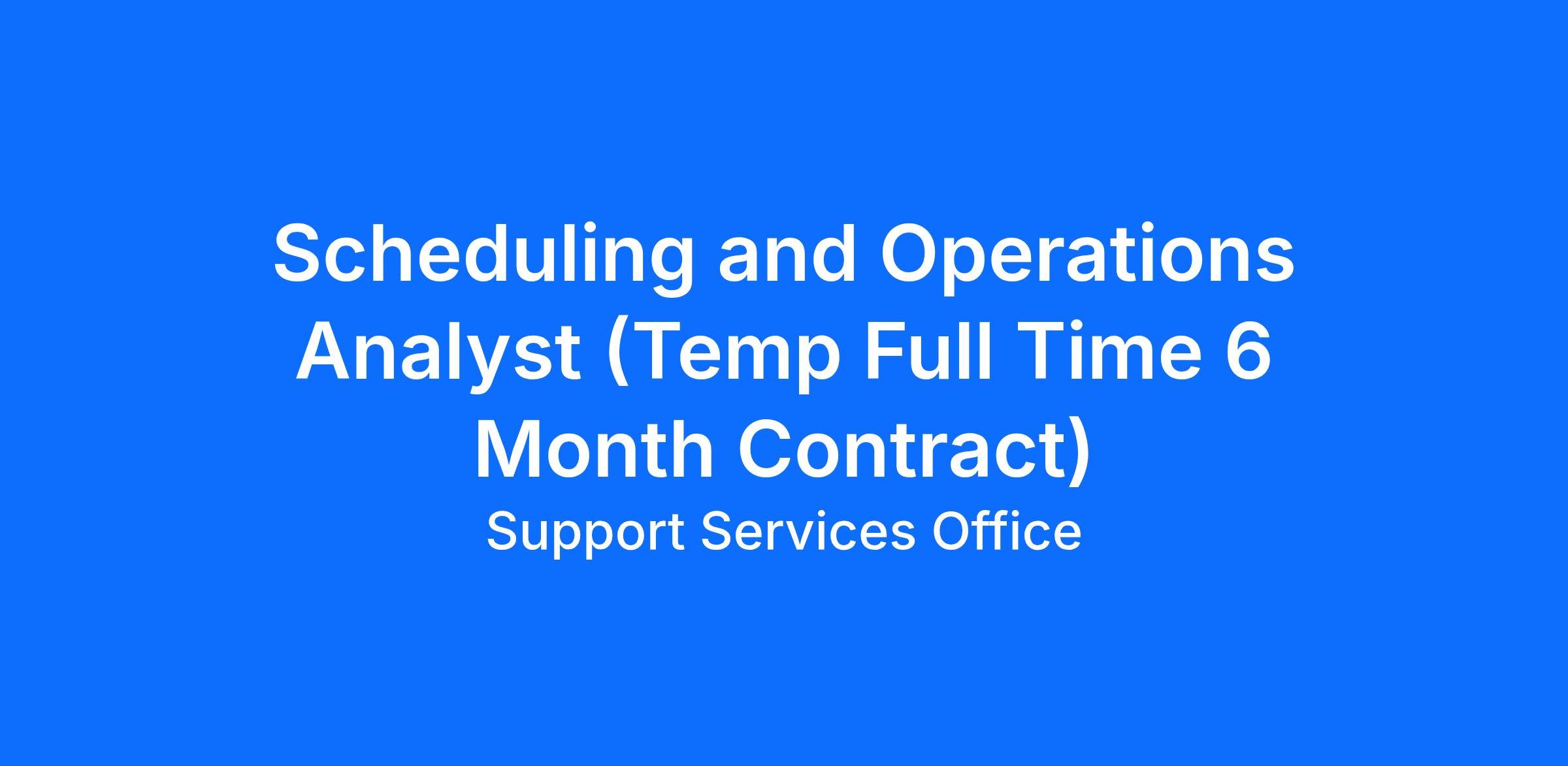 Scheduling and Operations Analyst (Temp Full Time 6 Month Contract)

Support Services Office